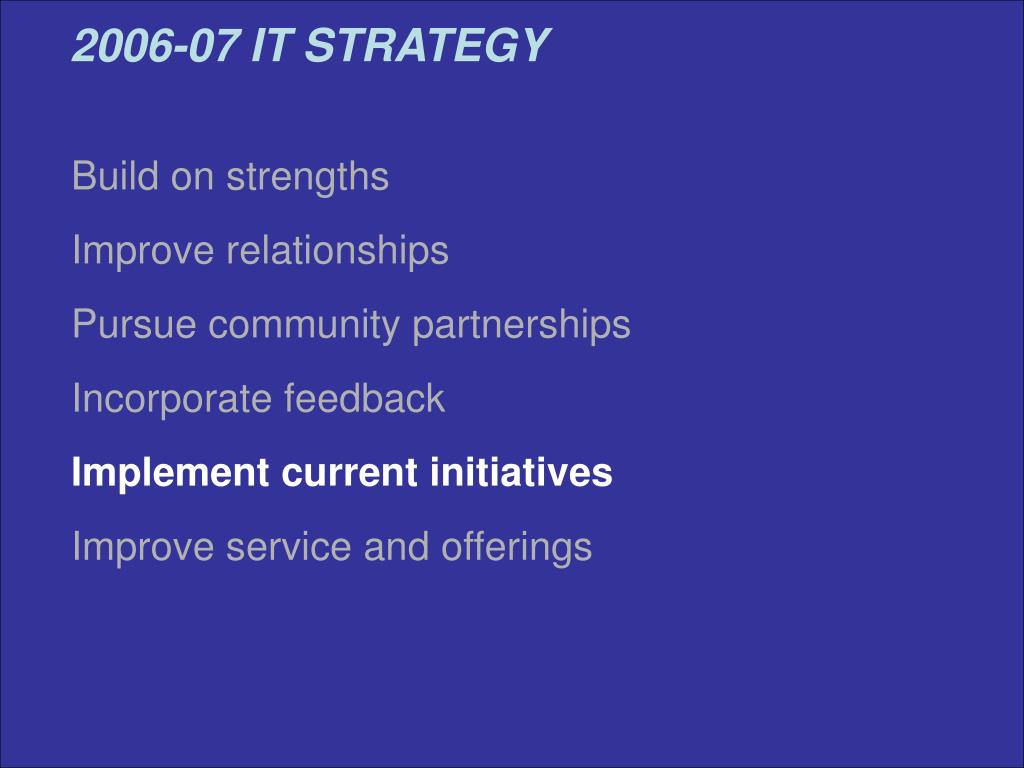 2006-07 IT STRATEGY

Build on strengths

Improve relationships

Pursue community partnerships

Incorporate feedback

Implement current initiatives

Improve service and offerings